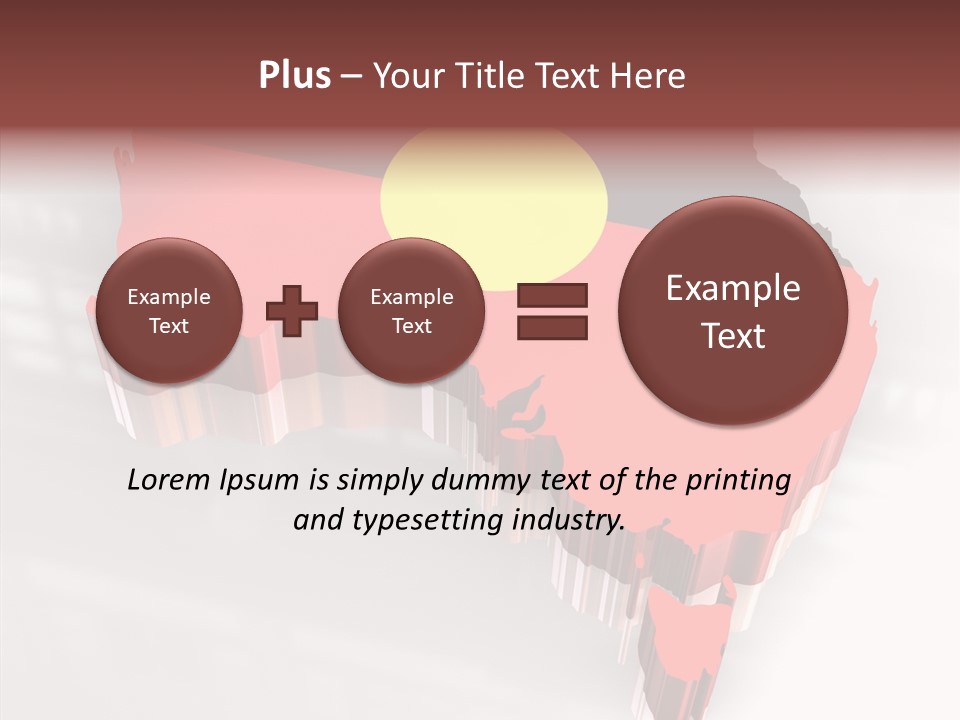 Plus – Your Title Text Here

Example Text

Example Text

Example Text

Lorem Ipsum is simply dummy text of the printing and typesetting industry.